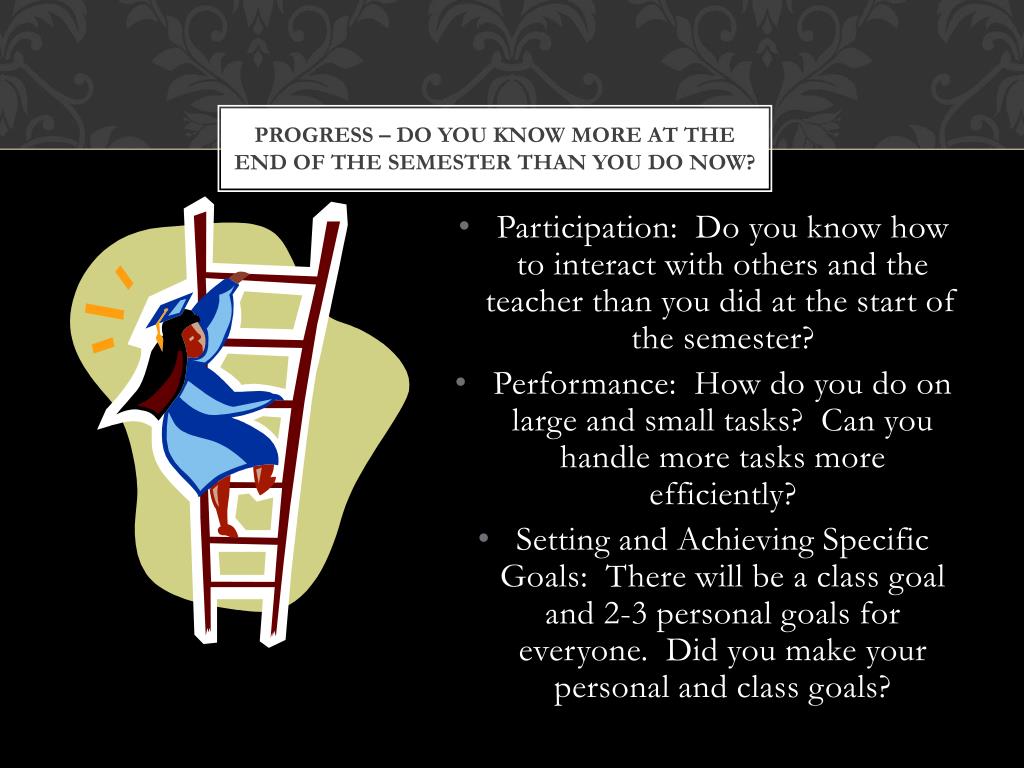 PROGRESS – DO YOU KNOW MORE AT THE END OF THE SEMESTER THAN YOU DO NOW?

• Participation: Do you know how to interact with others and the teacher than you did at the start of the semester?

• Performance: How do you do on large and small tasks? Can you handle more tasks more efficiently?

• Setting and Achieving Specific Goals: There will be a class goal and 2-3 personal goals for everyone. Did you make your personal and class goals?